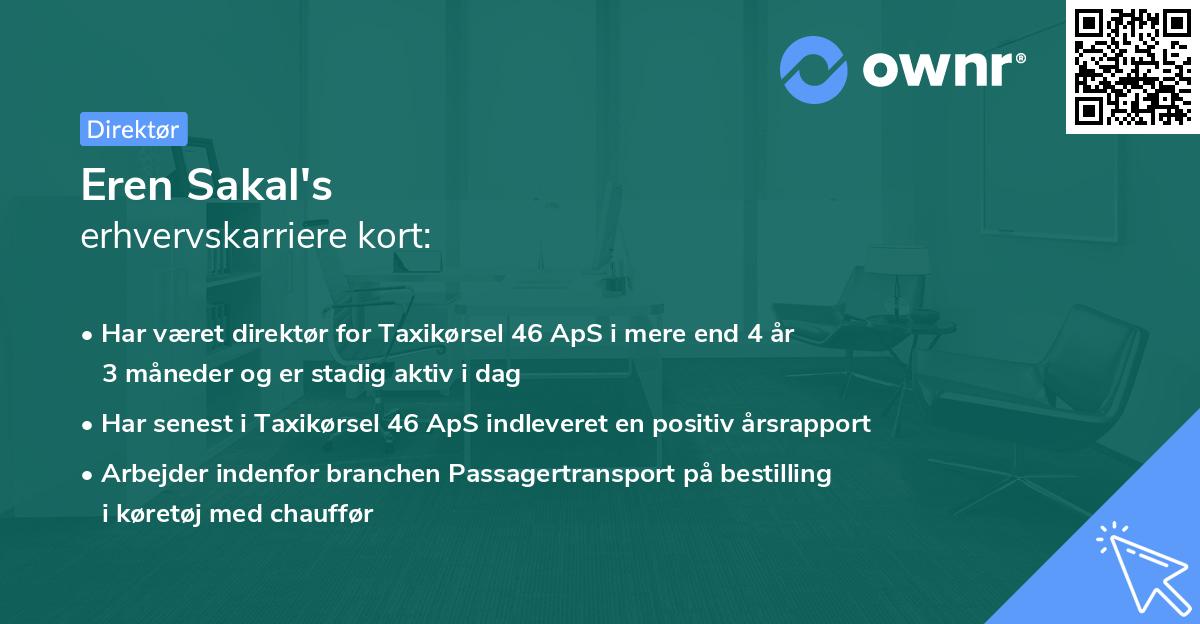 ownr®

Direktør

Eren Sakal's
erhvervskarriere kort:

• Har været direktør for Taxikørsel 46 ApS i mere end 4 år 3 måneder og er stadig aktiv i dag
• Har senest i Taxikørsel 46 ApS indleveret en positiv årsrapport
• Arbejder indenfor branchen Passagertransport på bestilling i køretøj med chauffør